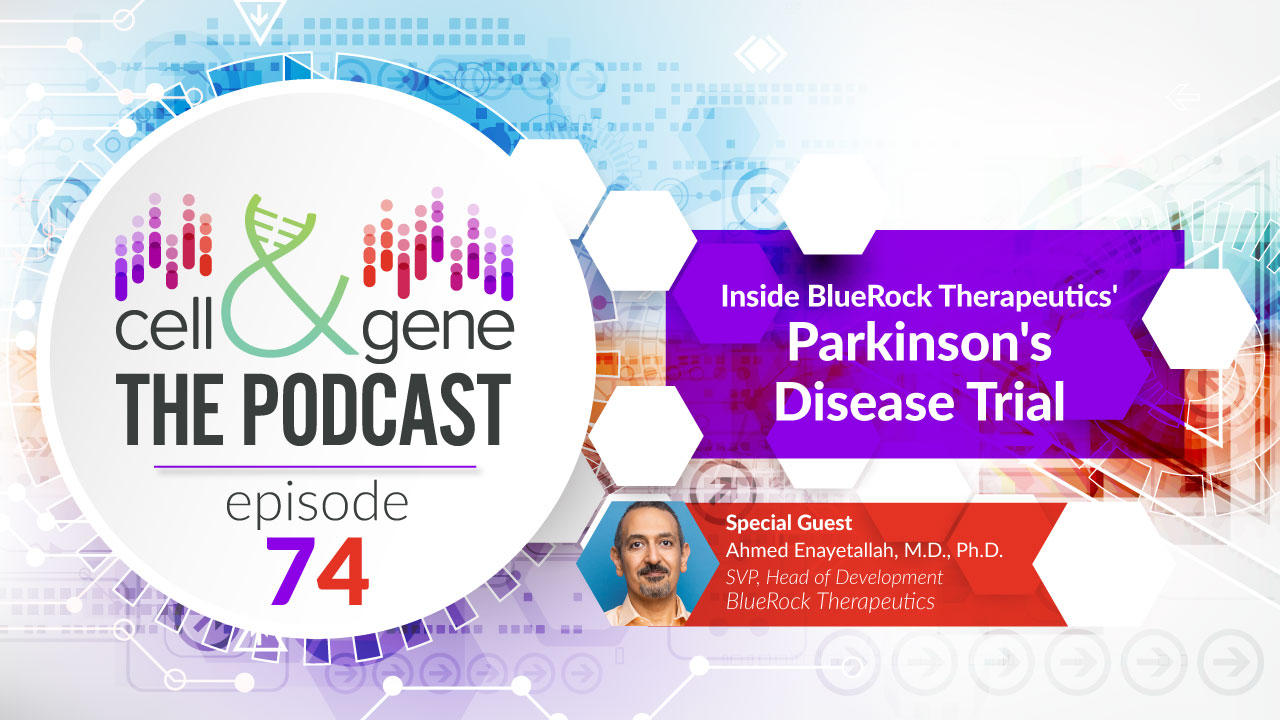 cell & gene
THE PODCAST
episode
74

Inside BlueRock Therapeutics'
Parkinson's Disease Trial

Special Guest
Ahmed Enayetallah, M.D., Ph.D.
SVP, Head of Development
BlueRock Therapeutics